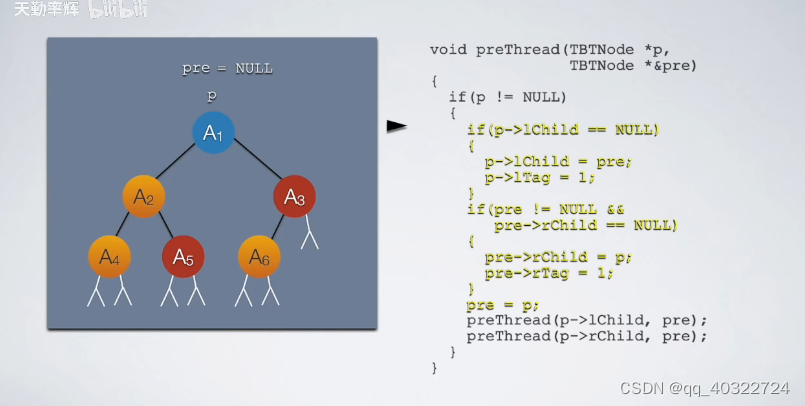 天勤率辉 bilibili

pre = NULL

p

$A_1$

$A_2$

$A_3$

$A_4$

$A_5$

$A_6$

void preThread(TBTNode *p,
               TBTNode *&pre)
{
  if(p != NULL)
  {
    if(p->lChild == NULL)
    {
      p->lChild = pre;
      p->lTag = 1;
    }
    if(pre != NULL &&
       pre->rChild == NULL)
    {
      pre->rChild = p;
      pre->rTag = 1;
    }
    pre = p;
    preThread(p->lChild, pre);
    preThread(p->rChild, pre);
  }
}

CSDN @qq_40322724